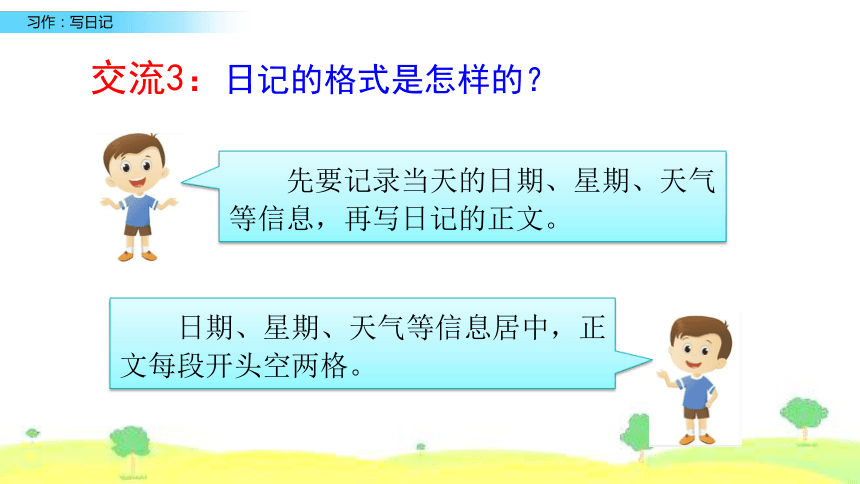 习作：写日记

交流3：日记的格式是怎样的？

先要记录当天的日期、星期、天气等信息，再写日记的正文。

日期、星期、天气等信息居中，正文每段开头空两格。